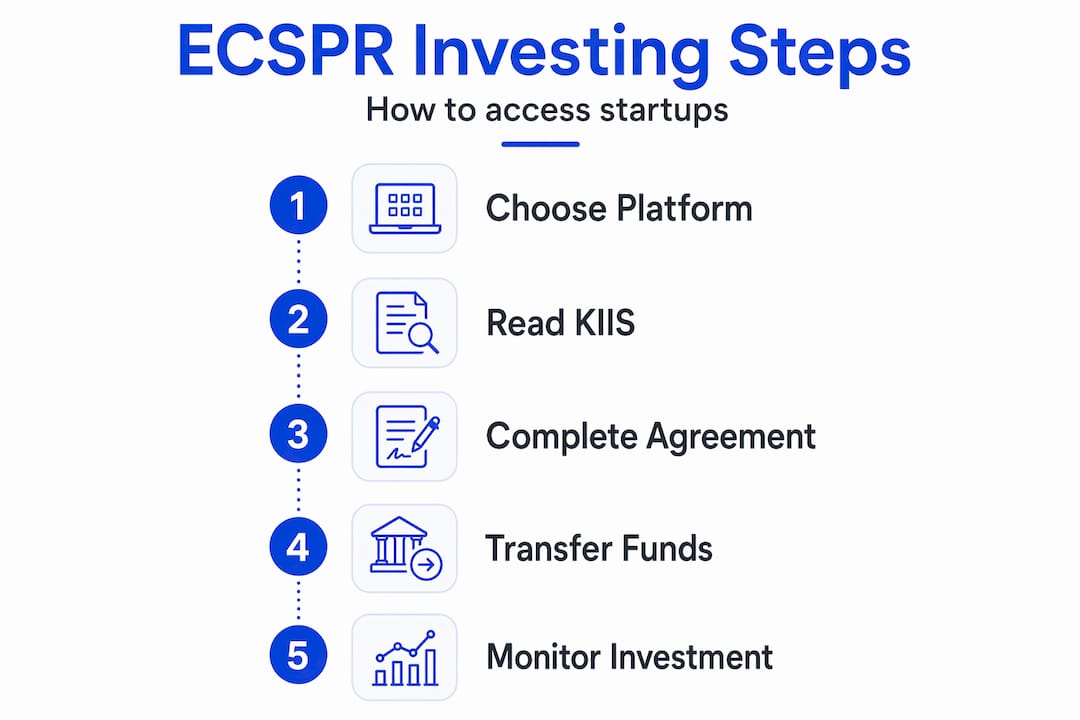 ECSPR Investing Steps

How to access startups

1 Choose Platform

2 Read KIIS

3 Complete Agreement

4 Transfer Funds

5 Monitor Investment